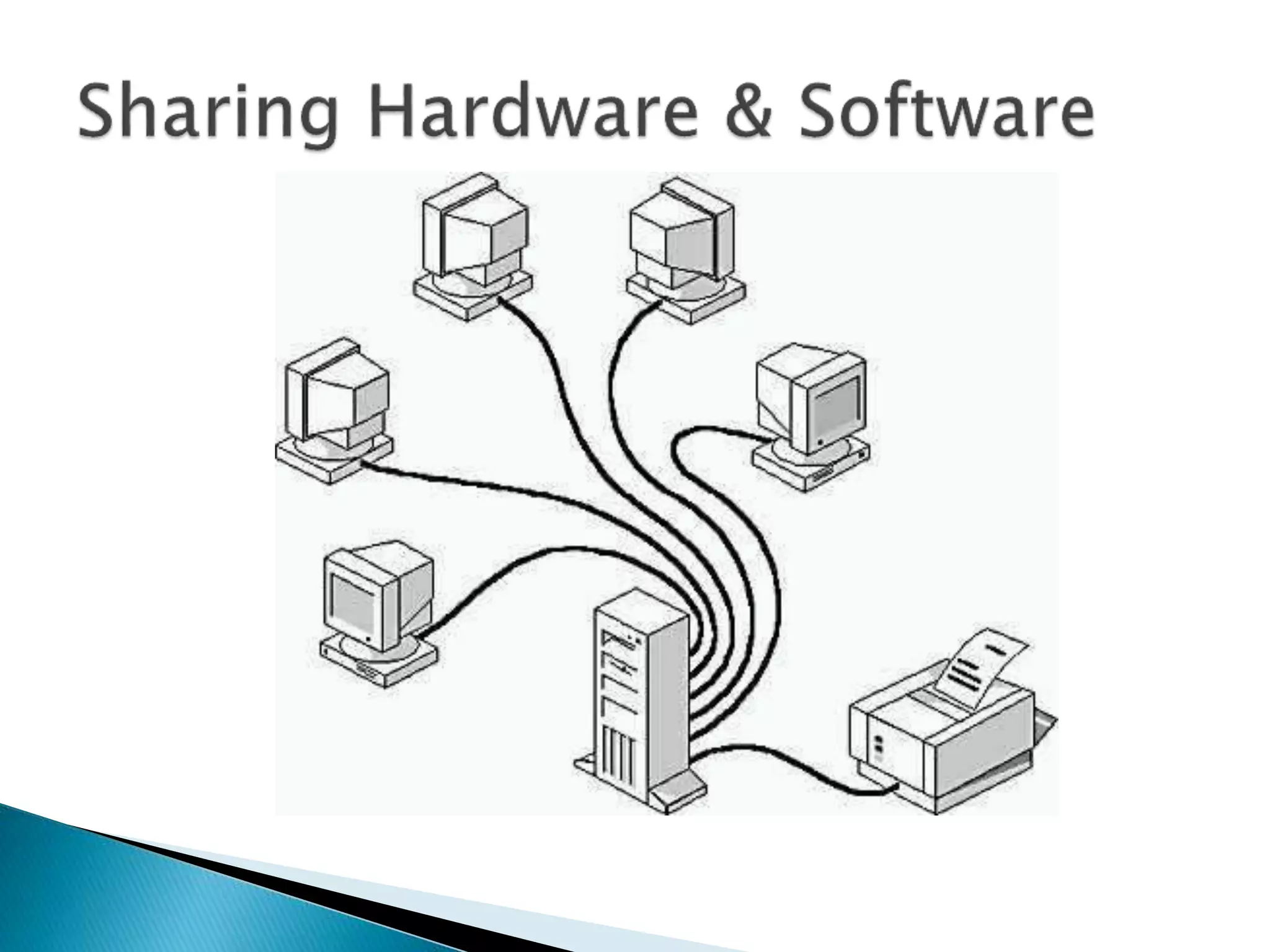 Sharing Hardware & Software